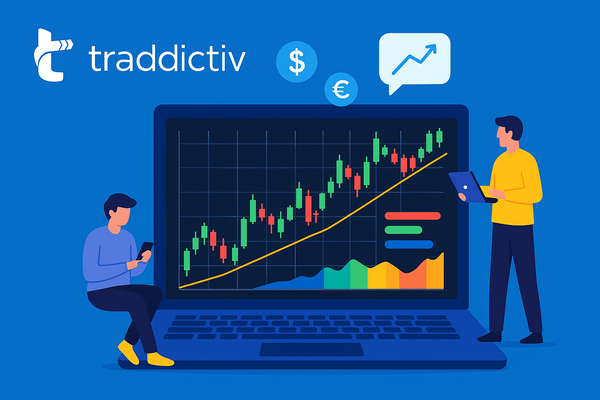 traddictiv

$

€